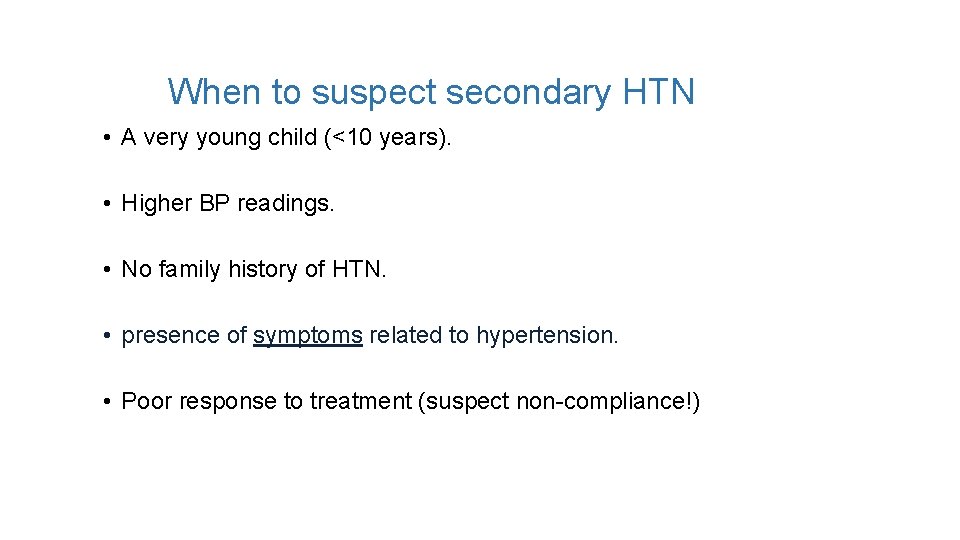 When to suspect secondary HTN

• A very young child (<10 years).

• Higher BP readings.

• No family history of HTN.

• presence of symptoms related to hypertension.

• Poor response to treatment (suspect non-compliance!)